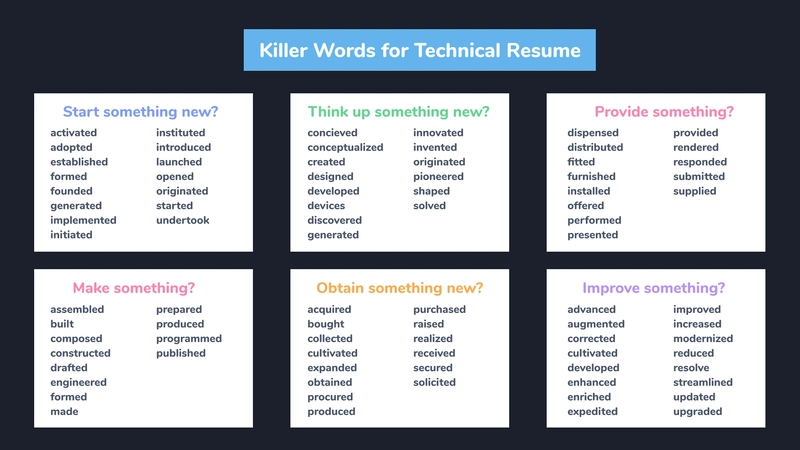 Killer Words for Technical Resume

Start something new?

activated
adopted
established
formed
founded
generated
implemented
initiated

instituted
introduced
launched
opened
originated
started
undertook

Think up something new?

concieved
conceptualized
created
designed
developed
devices
discovered
generated

innovated
invented
originated
pioneered
shaped
solved

Provide something?

dispensed
distributed
fitted
furnished
installed
offered
performed
presented

provided
rendered
responded
submitted
supplied

Make something?

assembled
built
composed
constructed
drafted
engineered
formed
made

prepared
produced
programmed
published

Obtain something new?

acquired
bought
collected
cultivated
expanded
obtained
procured
produced

purchased
raised
realized
received
secured
solicited

Improve something?

advanced
augmented
corrected
cultivated
developed
enhanced
enriched
expedited

improved
increased
modernized
reduced
resolve
streamlined
updated
upgraded